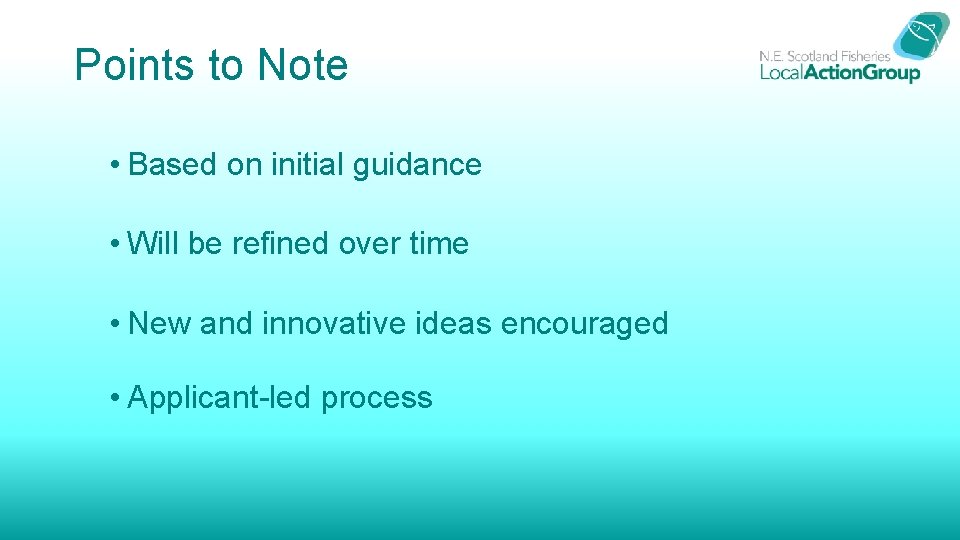 Points to Note

N.E. Scotland Fisheries
LocalActionGroup

• Based on initial guidance

• Will be refined over time

• New and innovative ideas encouraged

• Applicant-led process